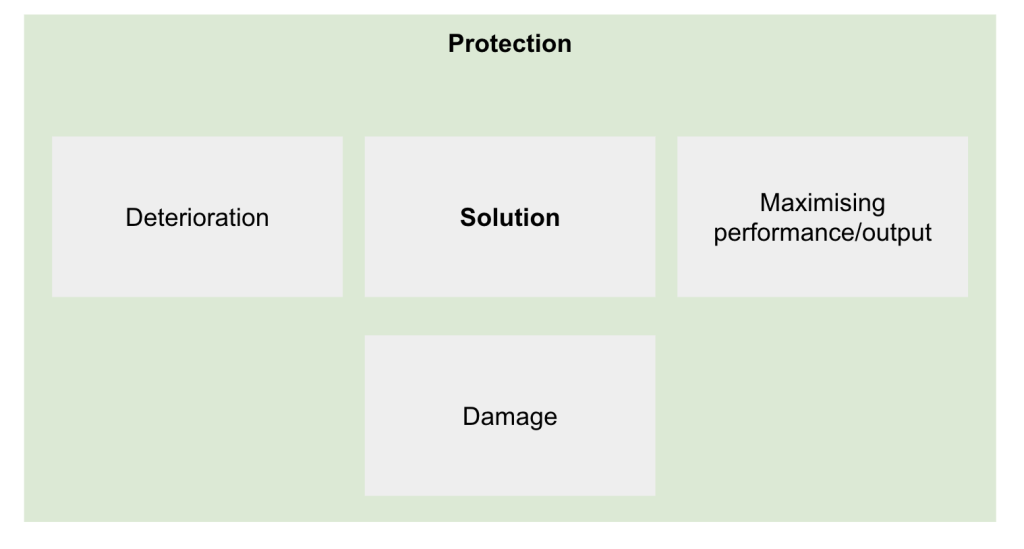 Protection

Deterioration

Solution

Maximising performance/output

Damage